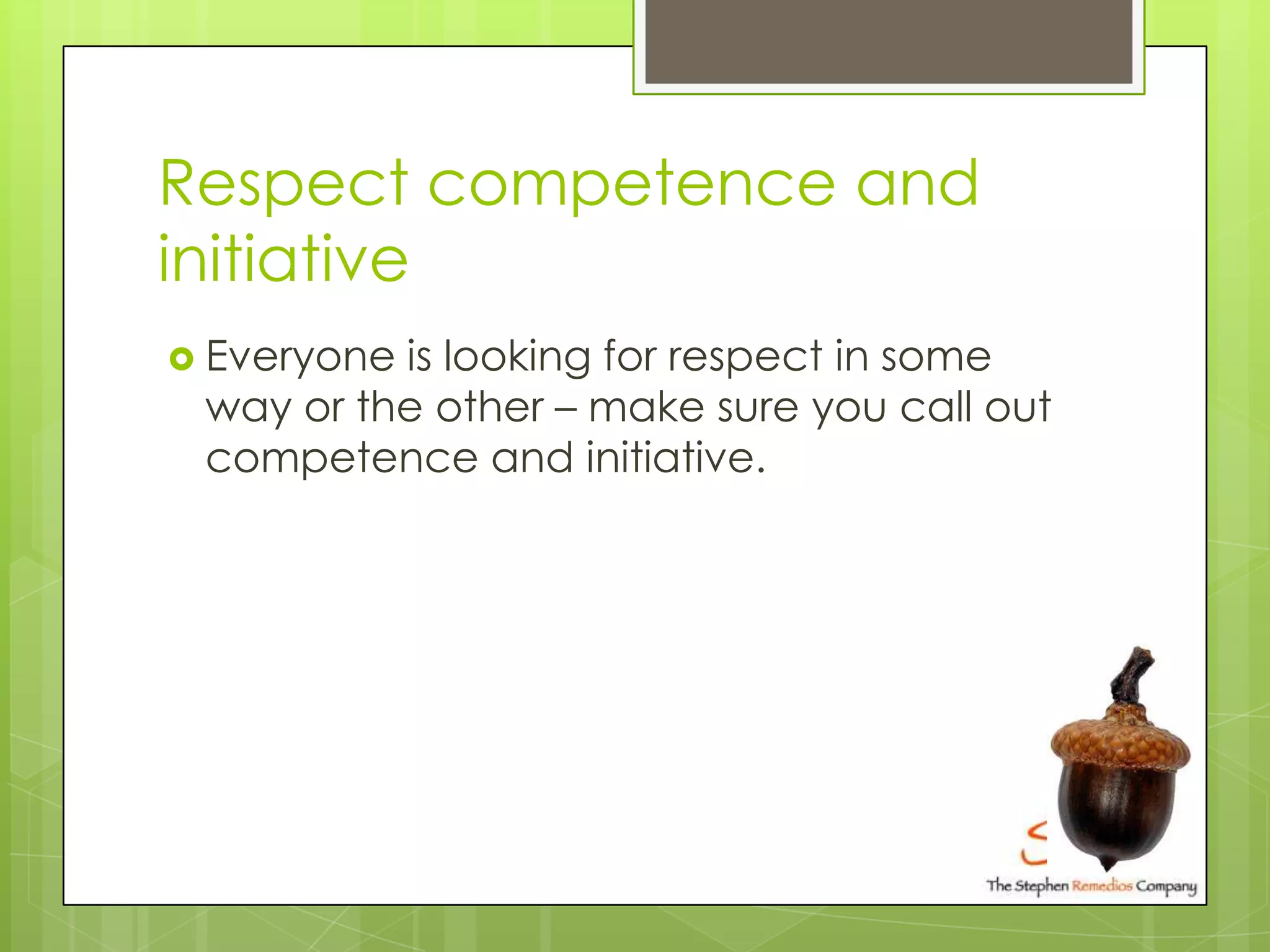 Respect competence and initiative

Everyone is looking for respect in some way or the other – make sure you call out competence and initiative.

The Stephen Remedios Company